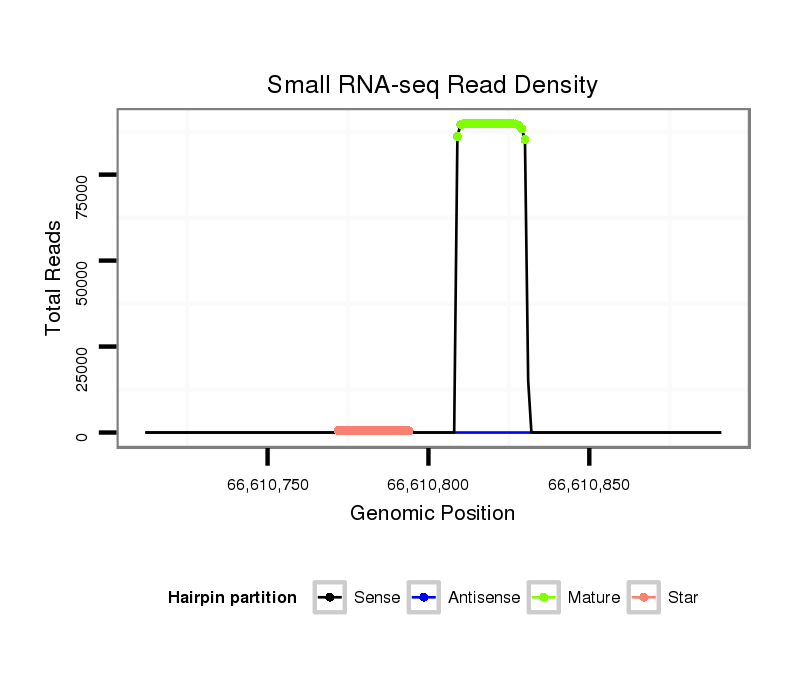 Small RNA-seq Read Density

Total Reads

75000
50000
25000
0

66,610,750
66,610,800
66,610,850

Genomic Position

Hairpin partition
Sense
Antisense
Mature
Star